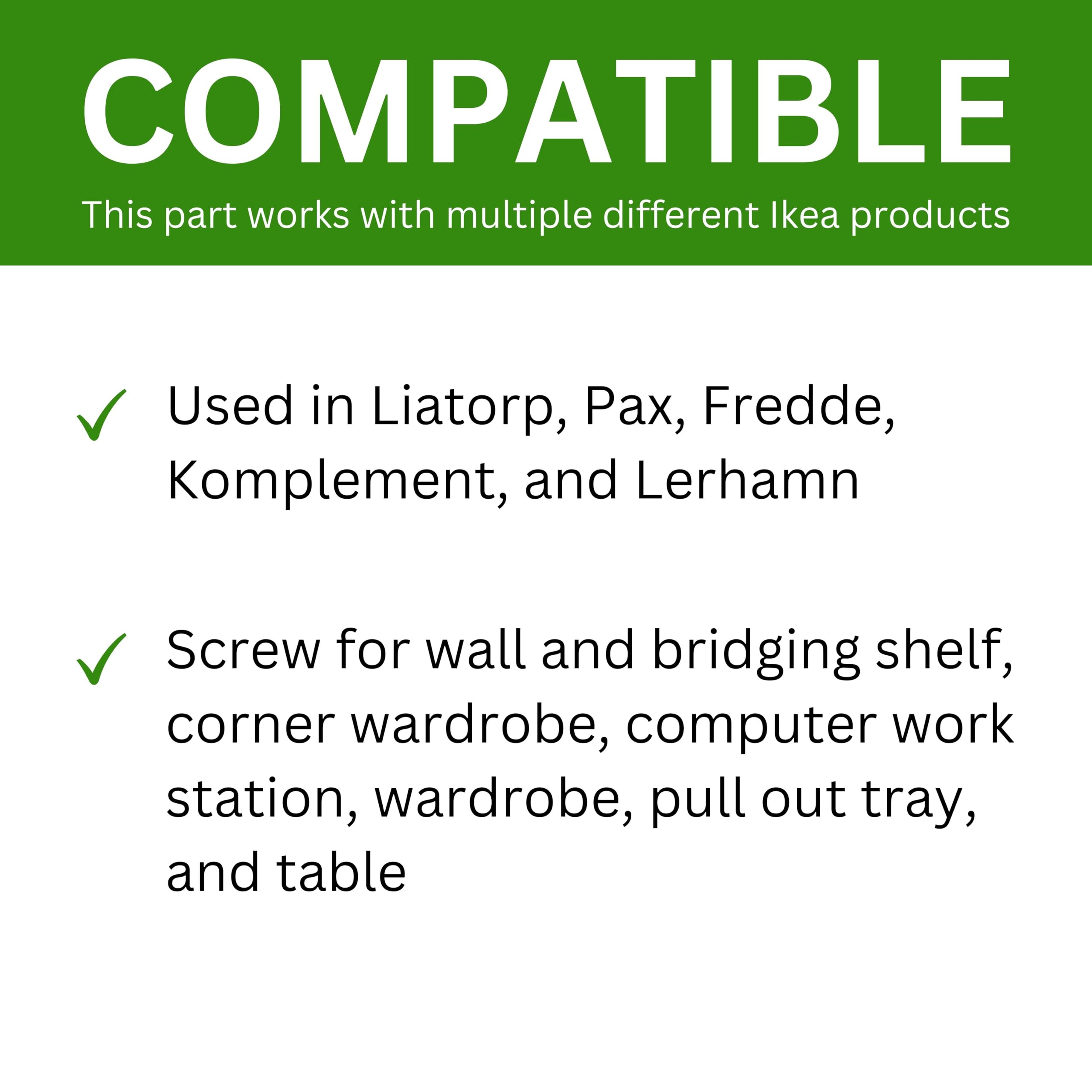 COMPATIBLE

This part works with multiple different Ikea products

✓ Used in Liatorp, Pax, Fredde, Komplement, and Lerhamn

✓ Screw for wall and bridging shelf, corner wardrobe, computer work station, wardrobe, pull out tray, and table